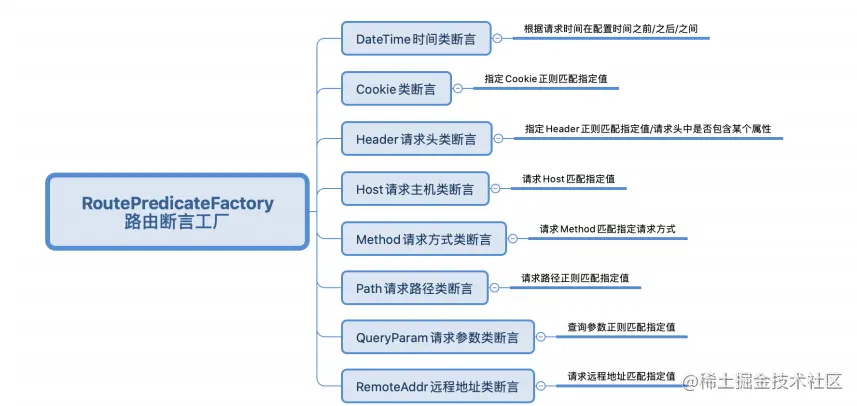 RoutePredicateFactory
路由断言工厂

DateTime 时间类断言
根据请求时间在配置时间之前/之后/之间

Cookie 类断言
指定 Cookie 正则匹配指定值

Header 请求头类断言
指定 Header 正则匹配指定值/请求头中是否包含某个属性

Host 请求主机类断言
请求 Host 匹配指定值

Method 请求方式类断言
请求 Method 匹配指定请求方式

Path 请求路径类断言
请求路径正则匹配指定值

QueryParam 请求参数类断言
查询参数正则匹配指定值

RemoteAddr 远程地址类断言
请求远程地址匹配指定值

@稀土掘金技术社区